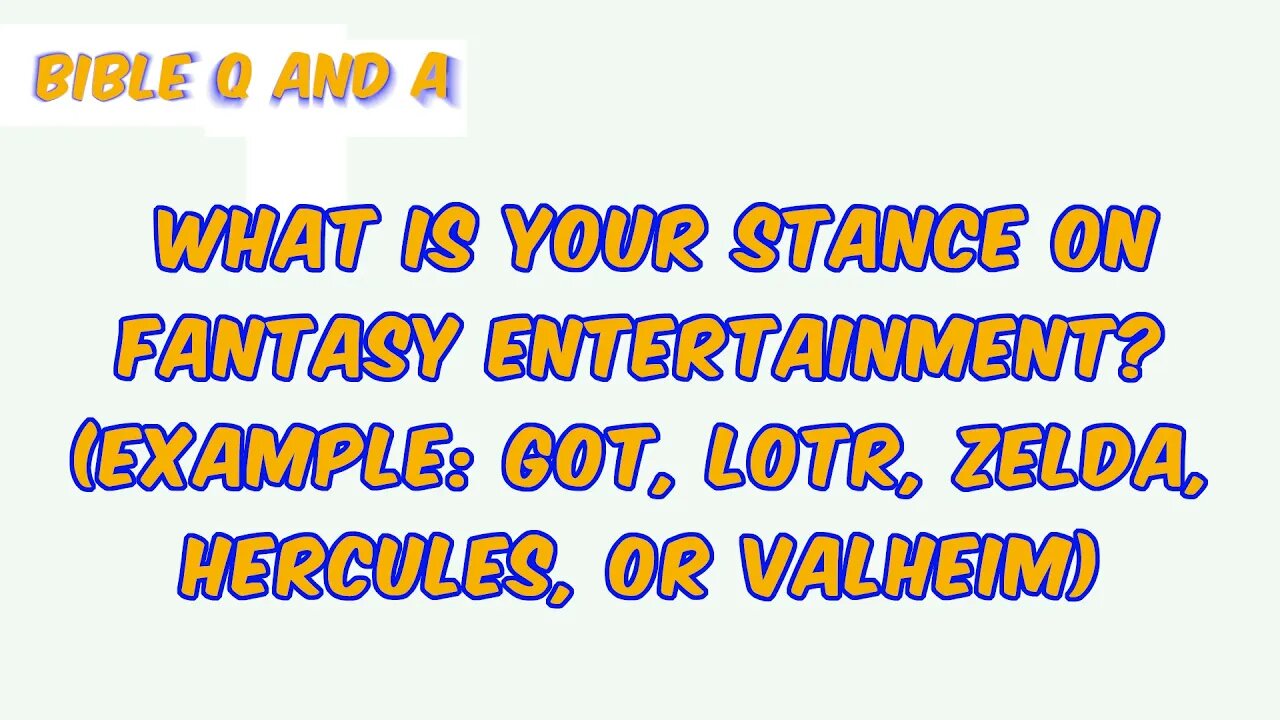 BIBLE Q AND A

WHAT IS YOUR STANCE ON FANTASY ENTERTAINMENT? (EXAMPLE: GOT, LOTR, ZELDA, HERCULES, OR VALHEIM)